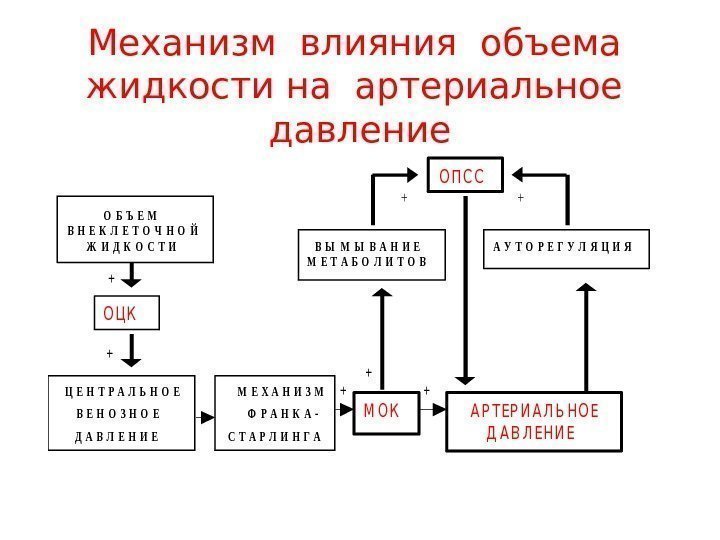 Механизм влияния объема жидкости на артериальное давление

ОПСС

+

+

ОБЪЕМ ВНЕКЛЕТОЧНОЙ ЖИДКОСТИ

ВЫМЫВАНИЕ МЕТАБОЛИТОВ

АУТОРЕГУЛЯЦИЯ

+

ОЦК

+

+

ЦЕНТРАЛЬНОЕ ВЕНОЗНОЕ ДАВЛЕНИЕ

МЕХАНИЗМ ФРАНКА-СТАРЛИНГА

+

МОК

+

АРТЕРИАЛЬНОЕ ДАВЛЕНИЕ